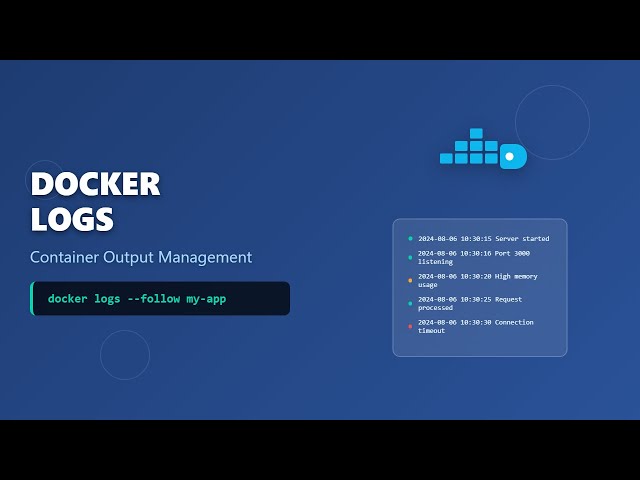 DOCKER LOGS

Container Output Management

docker logs --follow my-app

2024-08-06 10:30:15 Server started

2024-08-06 10:30:16 Port 3000 listening

2024-08-06 10:30:20 High memory usage

2024-08-06 10:30:25 Request processed

2024-08-06 10:30:30 Connection timeout